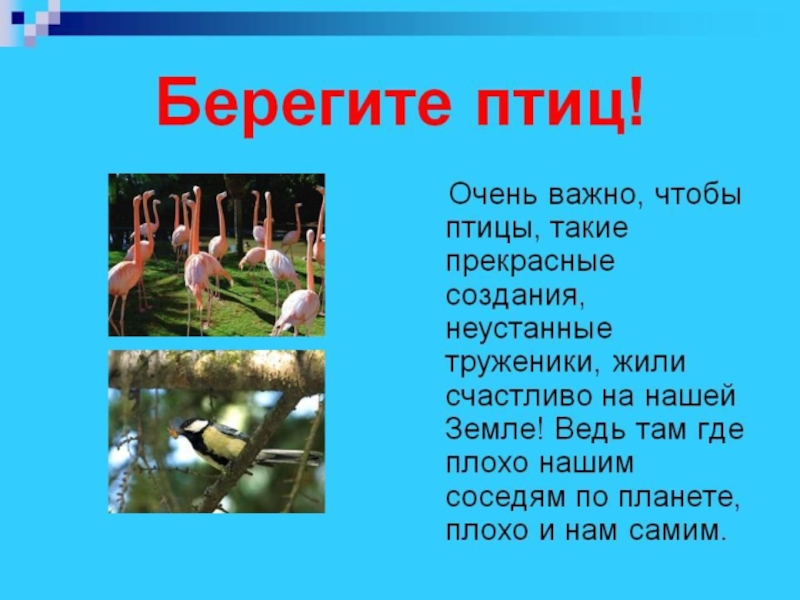 Берегите птиц!

Очень важно, чтобы птицы, такие прекрасные создания, неустанные труженики, жили счастливо на нашей Земле! Ведь там где плохо нашим соседям по планете, плохо и нам самим.